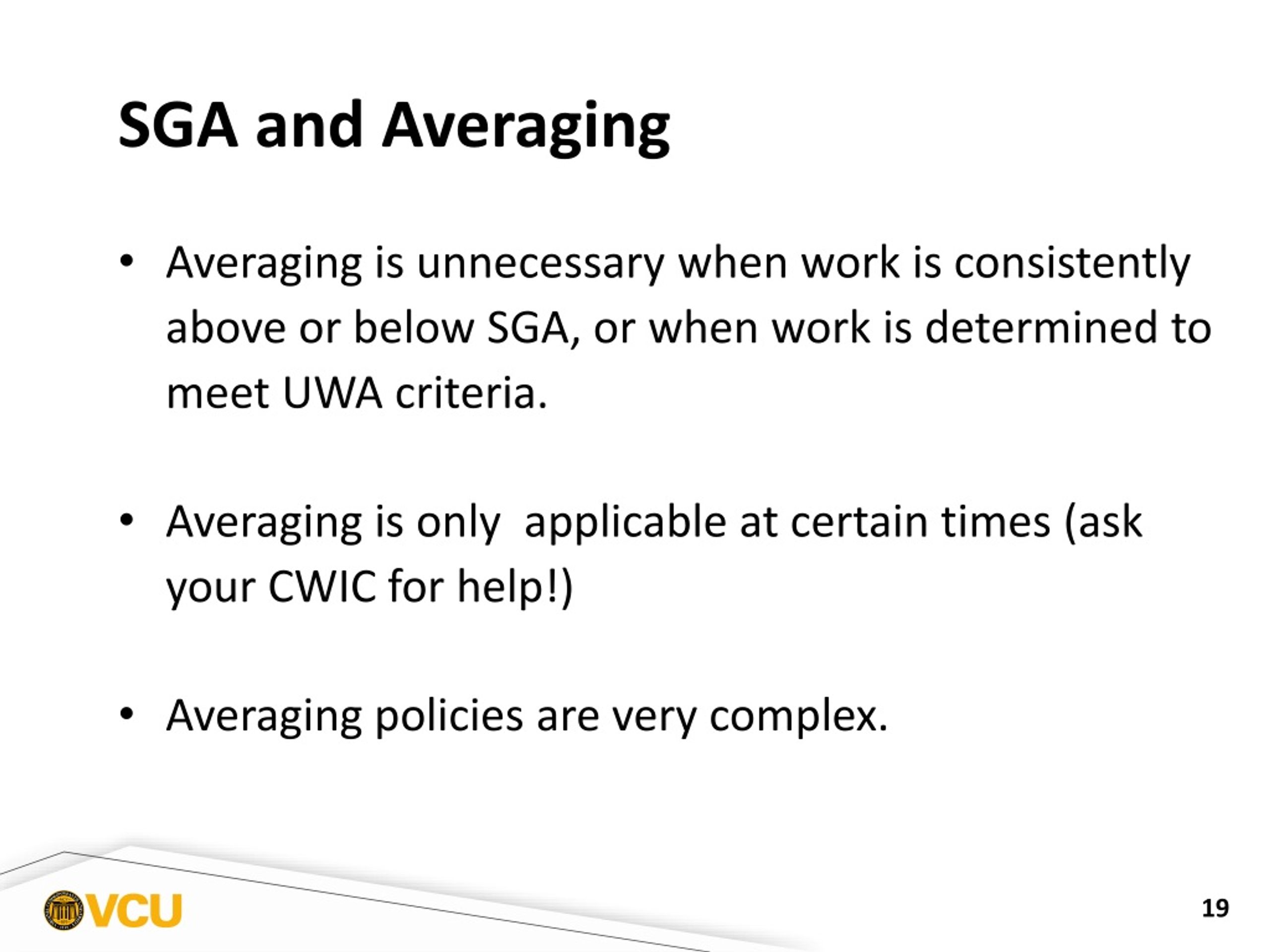 SGA and Averaging

• Averaging is unnecessary when work is consistently above or below SGA, or when work is determined to meet UWA criteria.

• Averaging is only  applicable at certain times (ask your CWIC for help!)

• Averaging policies are very complex.

VCU

19